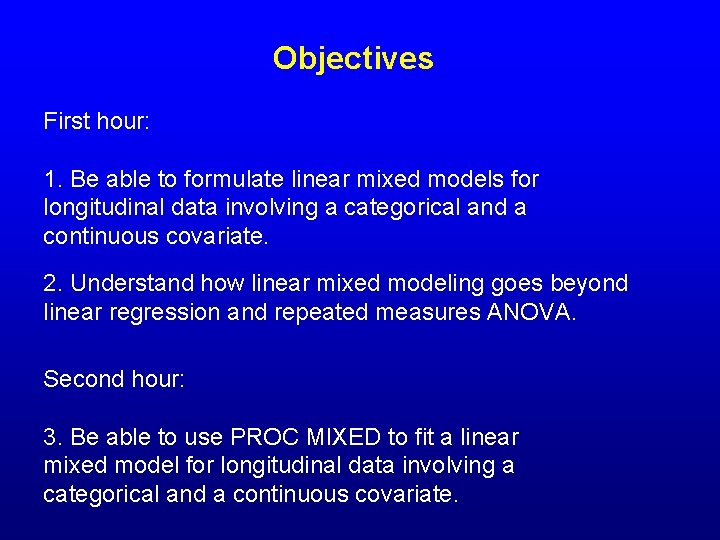 Objectives

First hour:

1. Be able to formulate linear mixed models for longitudinal data involving a categorical and a continuous covariate.

2. Understand how linear mixed modeling goes beyond linear regression and repeated measures ANOVA.

Second hour:

3. Be able to use PROC MIXED to fit a linear mixed model for longitudinal data involving a categorical and a continuous covariate.